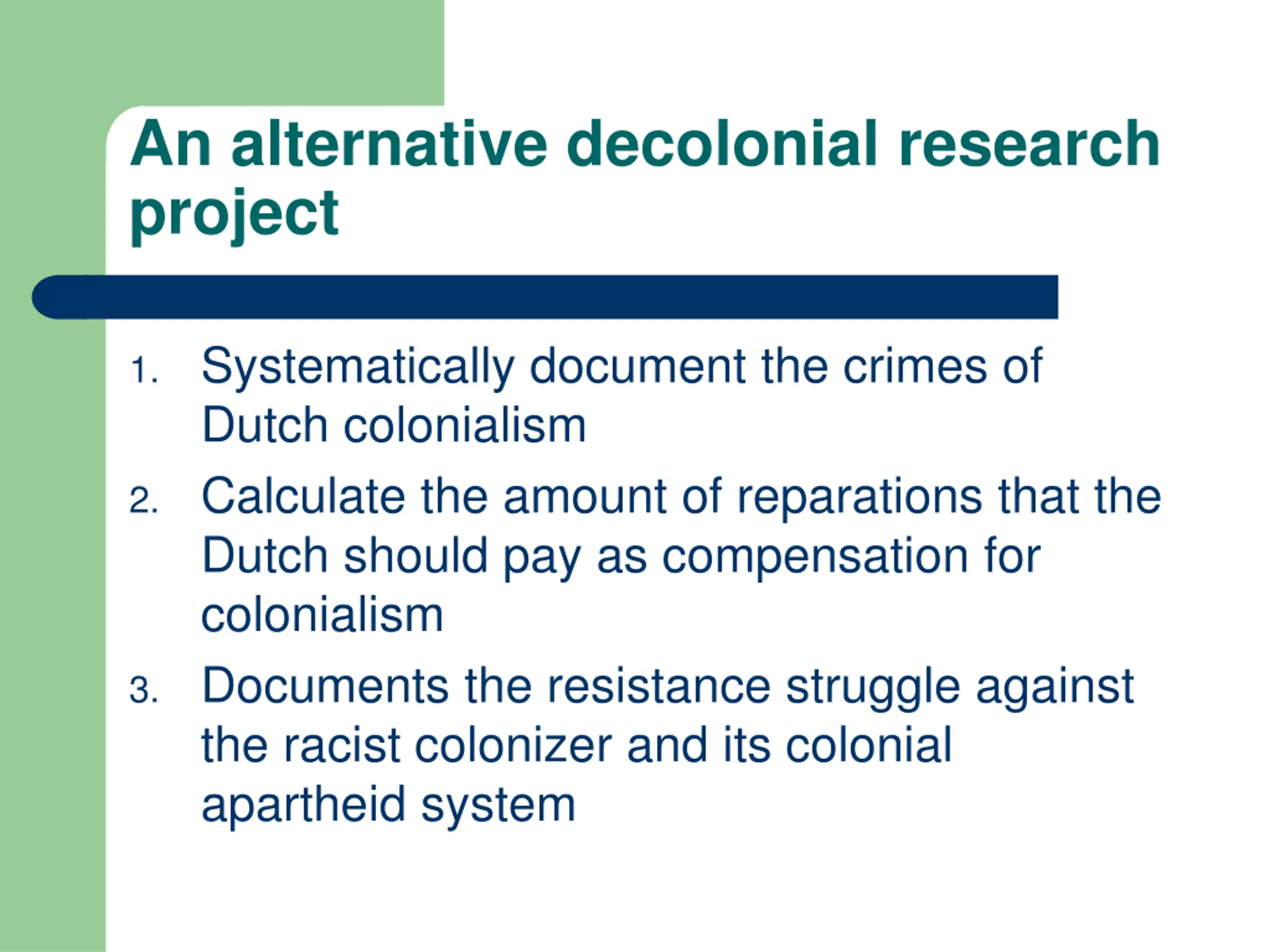 An alternative decolonial research project

1. Systematically document the crimes of Dutch colonialism
2. Calculate the amount of reparations that the Dutch should pay as compensation for colonialism
3. Documents the resistance struggle against the racist colonizer and its colonial apartheid system